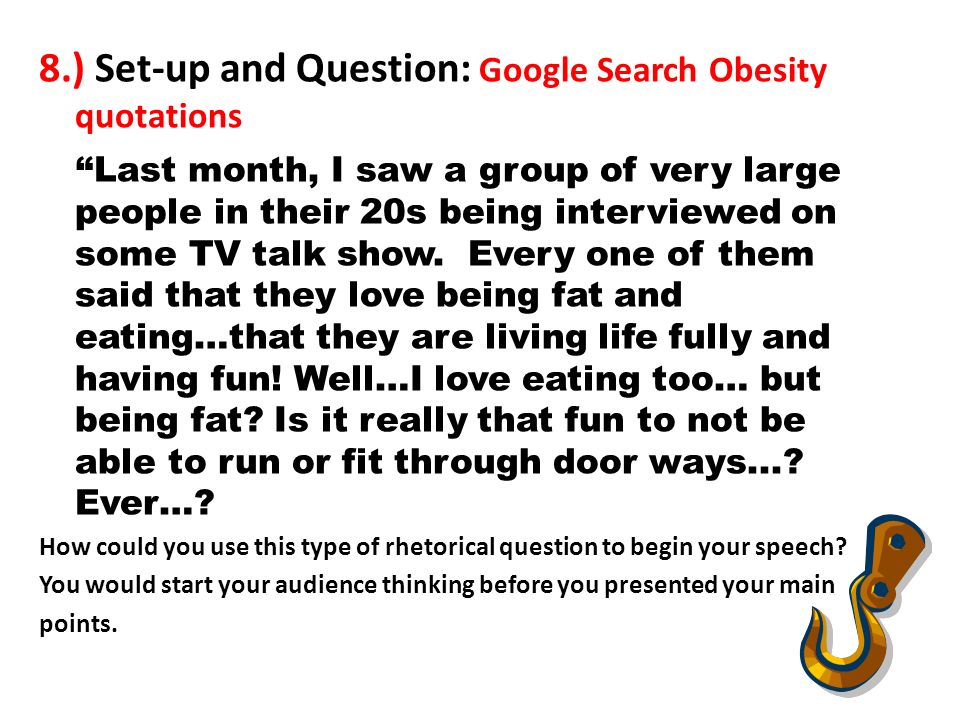 8.) Set-up and Question: Google Search Obesity quotations

“Last month, I saw a group of very large people in their 20s being interviewed on some TV talk show. Every one of them said that they love being fat and eating…that they are living life fully and having fun! Well…I love eating too… but being fat? Is it really that fun to not be able to run or fit through door ways…? Ever…?

How could you use this type of rhetorical question to begin your speech? You would start your audience thinking before you presented your main points.